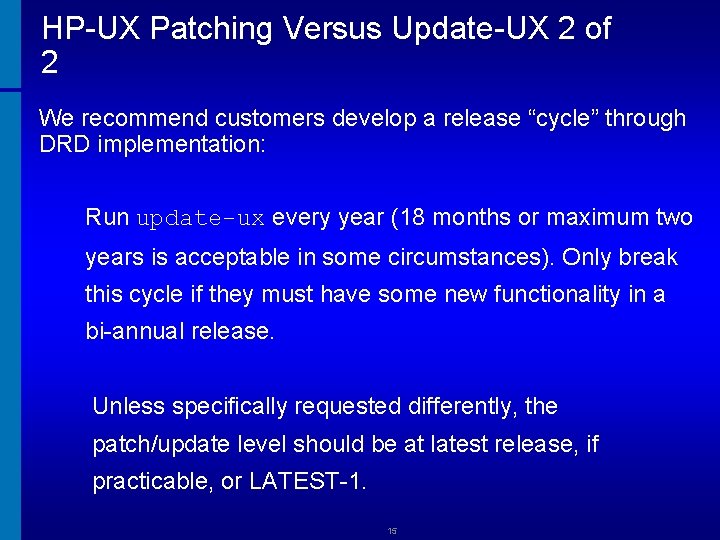 HP-UX Patching Versus Update-UX 2 of 2

We recommend customers develop a release “cycle” through DRD implementation:

Run update-ux every year (18 months or maximum two years is acceptable in some circumstances). Only break this cycle if they must have some new functionality in a bi-annual release.

Unless specifically requested differently, the patch/update level should be at latest release, if practicable, or LATEST-1.

15